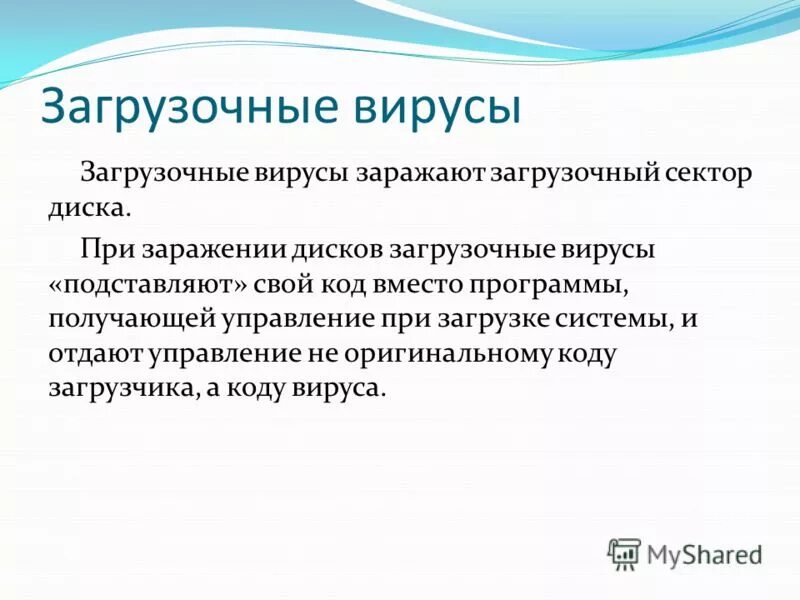 Загрузочные вирусы

Загрузочные вирусы заражают загрузочный сектор диска.

При заражении дисков загрузочные вирусы «подставляют» свой код вместо программы, получающей управление при загрузке системы, и отдают управление не оригинальному коду загрузчика, а коду вируса.

MyShared